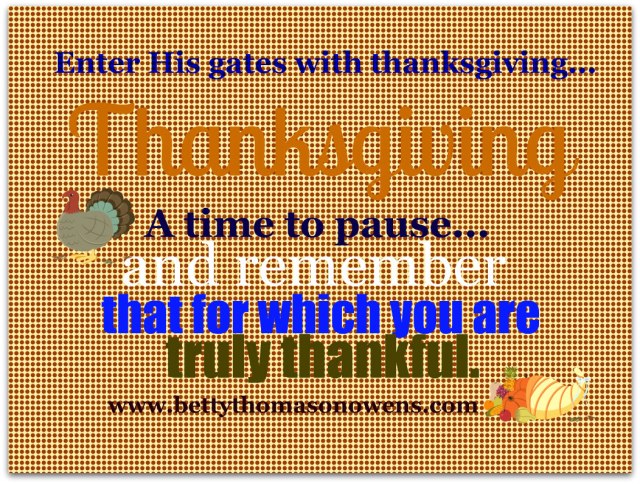 Enter His gates with thanksgiving...

Thanksgiving

A time to pause...
and remember
that for which you are
truly thankful.

www.bettythomasonowens.com